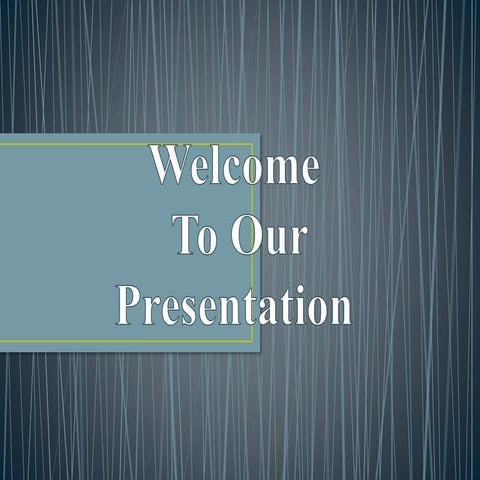 Welcome
To Our
Presentation